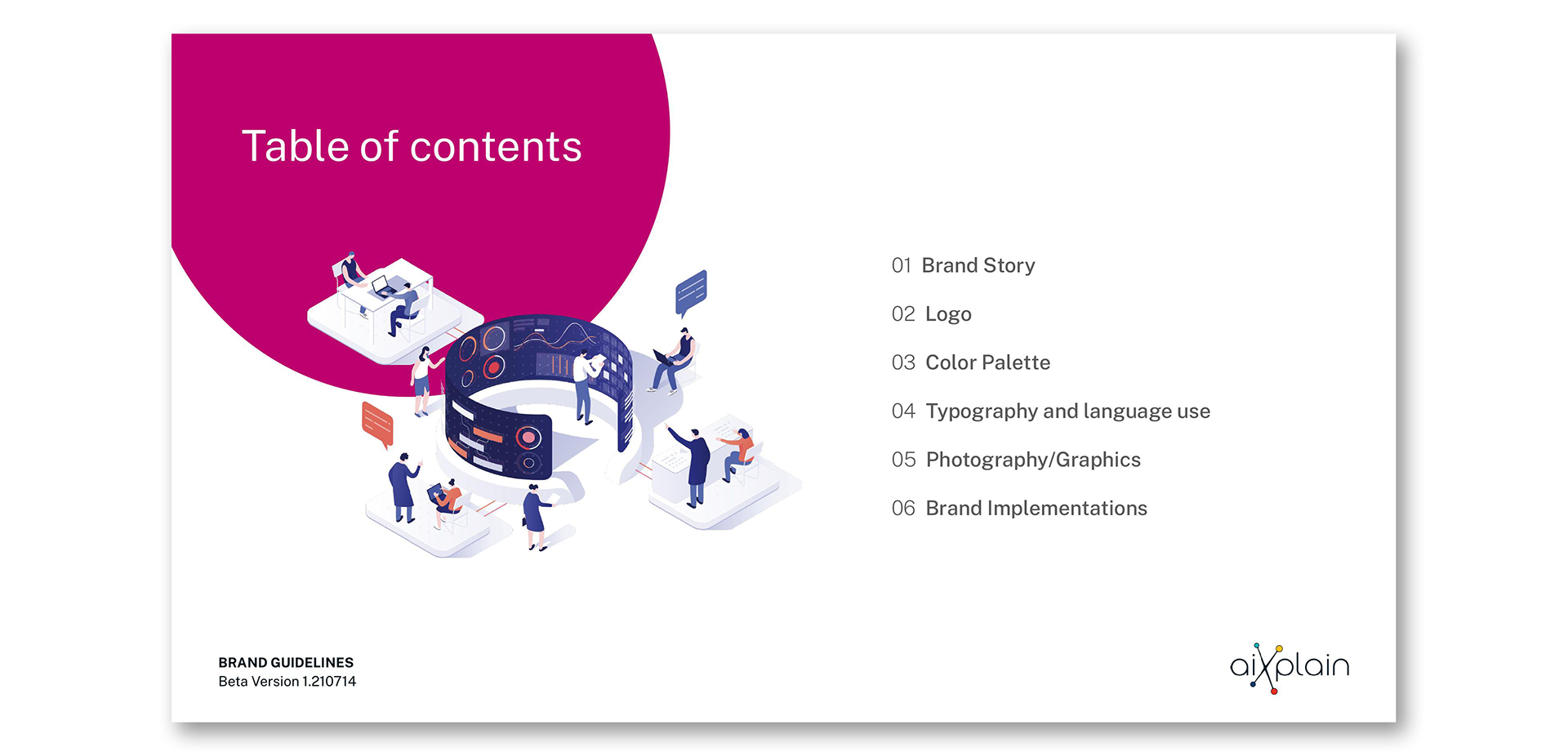 Table of contents

01 Brand Story

02 Logo

03 Color Palette

04 Typography and language use

05 Photography/Graphics

06 Brand Implementations

BRAND GUIDELINES
Beta Version 1.210714

aiXplain